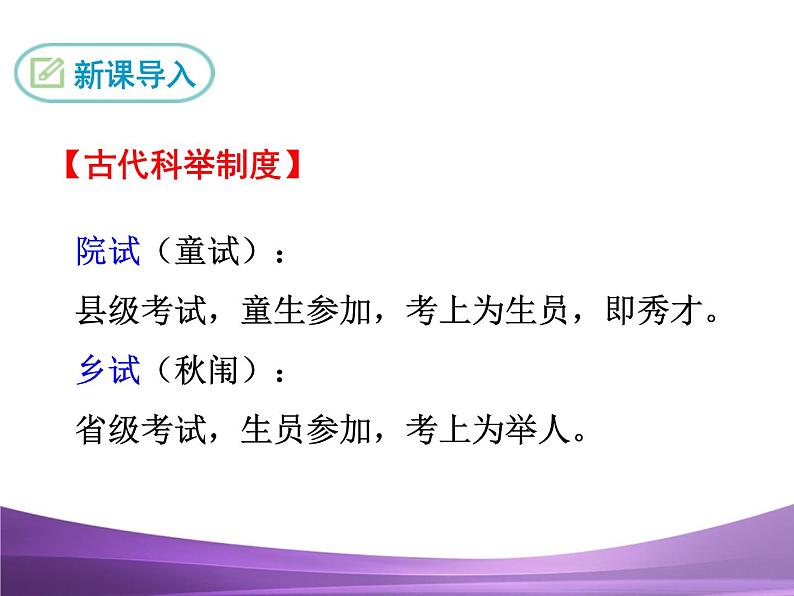 新课导入

【古代科举制度】

院试（童试）：

县级考试，童生参加，考上为生员，即秀才。

乡试（秋闱）：

省级考试，生员参加，考上为举人。